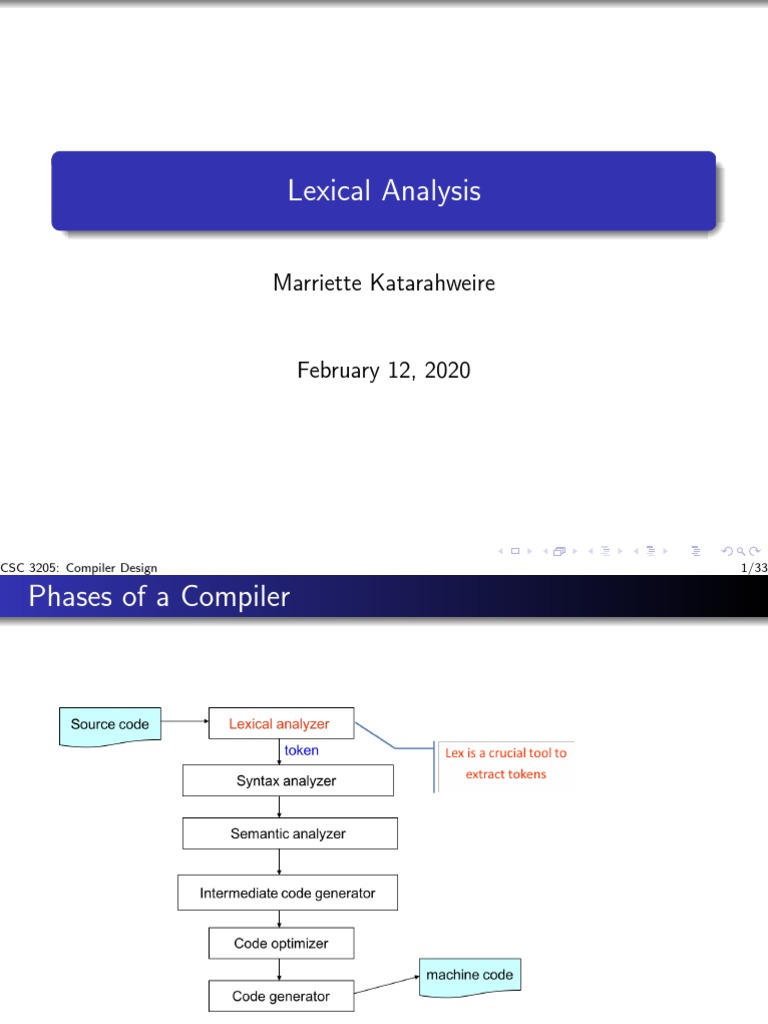 Lexical Analysis

Marriette Katarahweire

February 12, 2020

CSC 3205: Compiler Design
1/33

Phases of a Compiler

Source code
Lexical analyzer
token
Lex is a crucial tool to extract tokens
Syntax analyzer
Semantic analyzer
Intermediate code generator
Code optimizer
Code generator
machine code